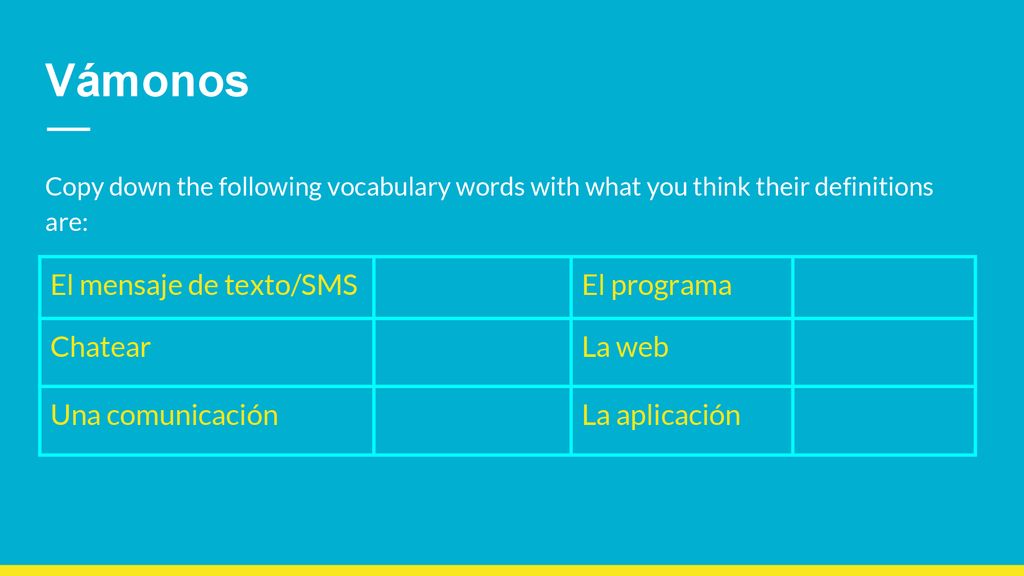 Vámonos

Copy down the following vocabulary words with what you think their definitions are:

| El mensaje de texto/SMS | | El programa | |
|---|---|---|---|
| Chatear | | La web | |
| Una comunicación | | La aplicación | |